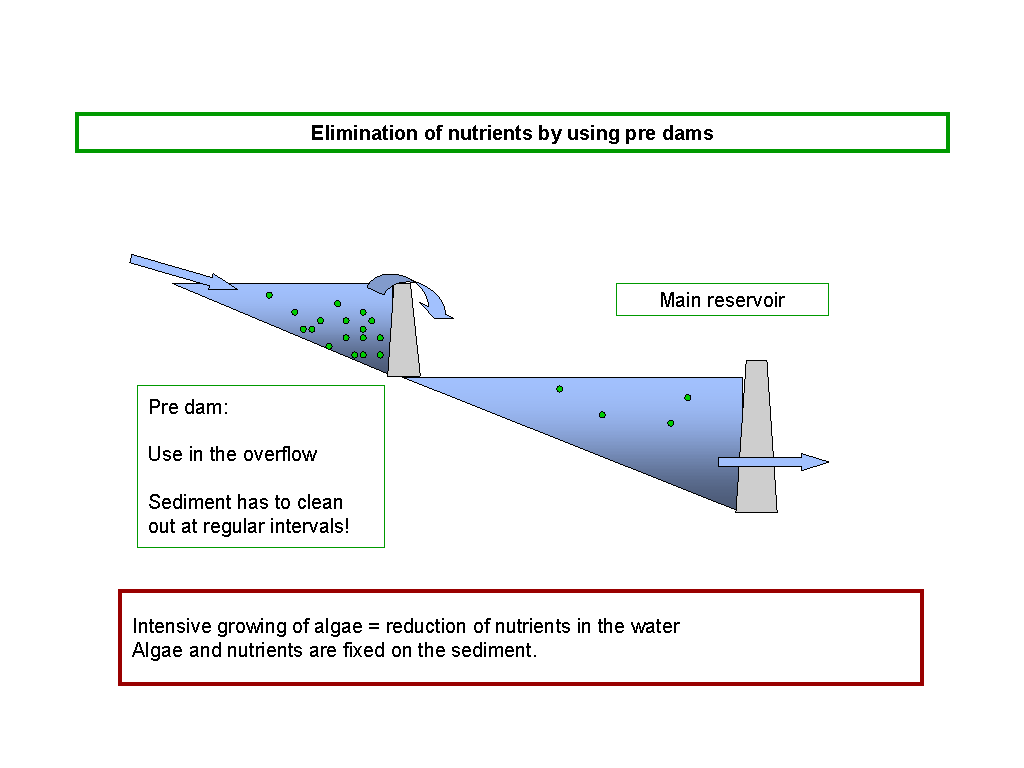 Elimination of nutrients by using pre dams

Main reservoir

Pre dam:

Use in the overflow

Sediment has to clean out at regular intervals!

Intensive growing of algae = reduction of nutrients in the water
Algae and nutrients are fixed on the sediment.